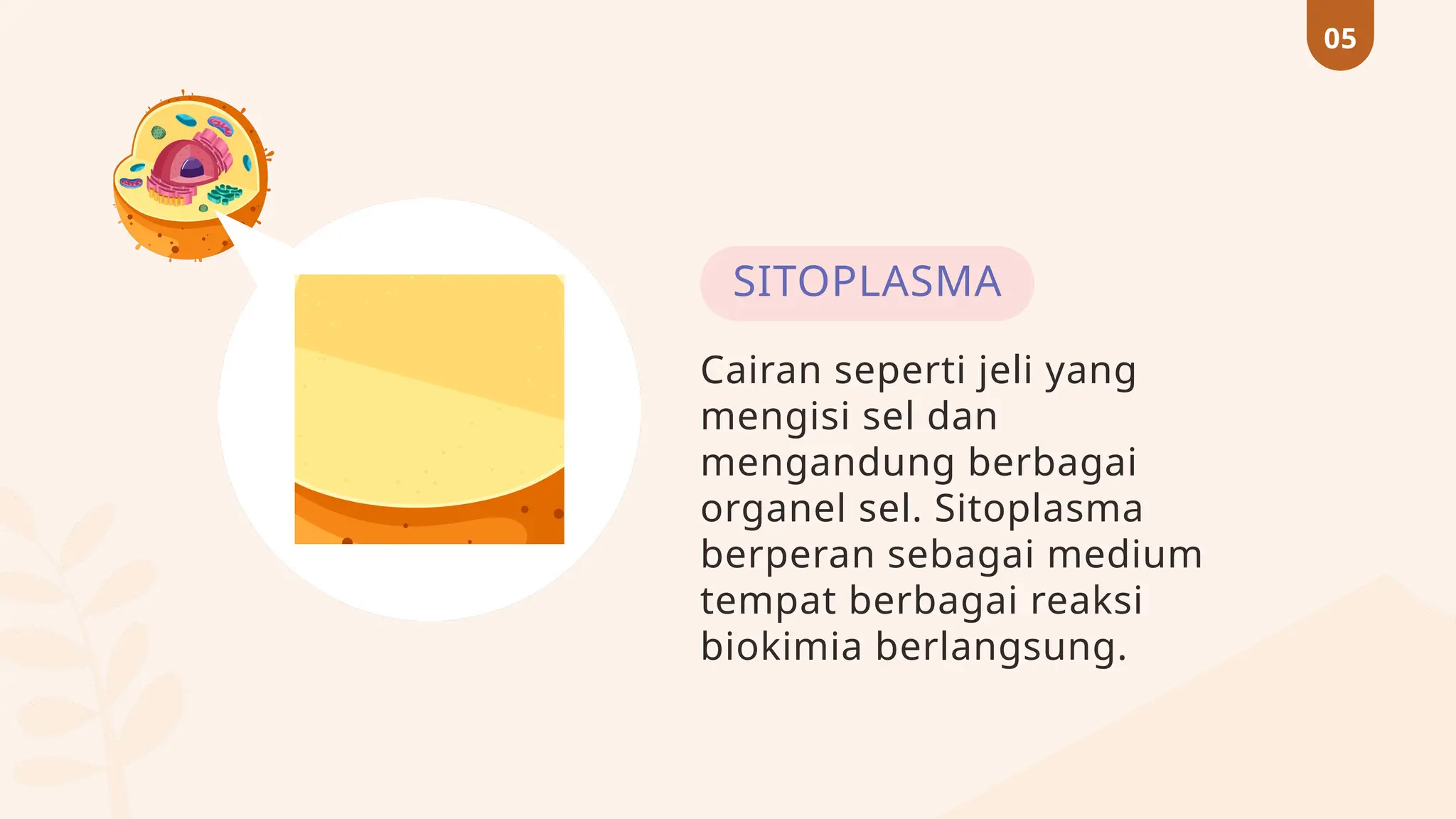 05

SITOPLASMA

Cairan seperti jeli yang mengisi sel dan mengandung berbagai organel sel. Sitoplasma berperan sebagai medium tempat berbagai reaksi biokimia berlangsung.